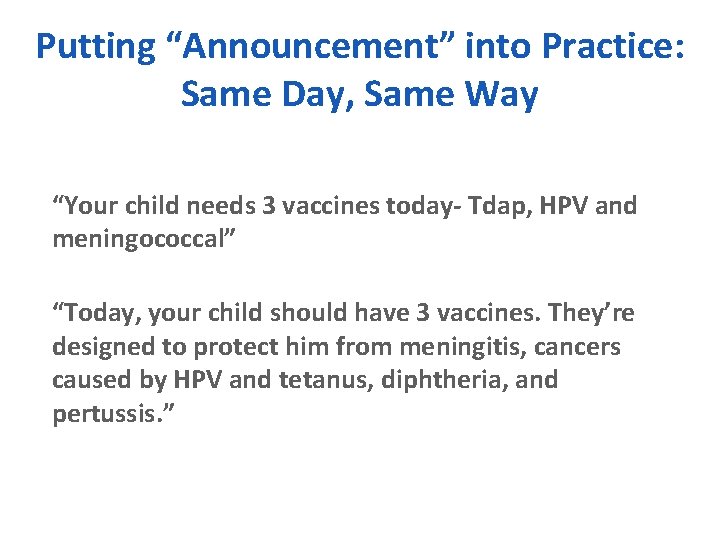 Putting “Announcement” into Practice: Same Day, Same Way

“Your child needs 3 vaccines today- Tdap, HPV and meningococcal”

“Today, your child should have 3 vaccines. They’re designed to protect him from meningitis, cancers caused by HPV and tetanus, diphtheria, and pertussis.”